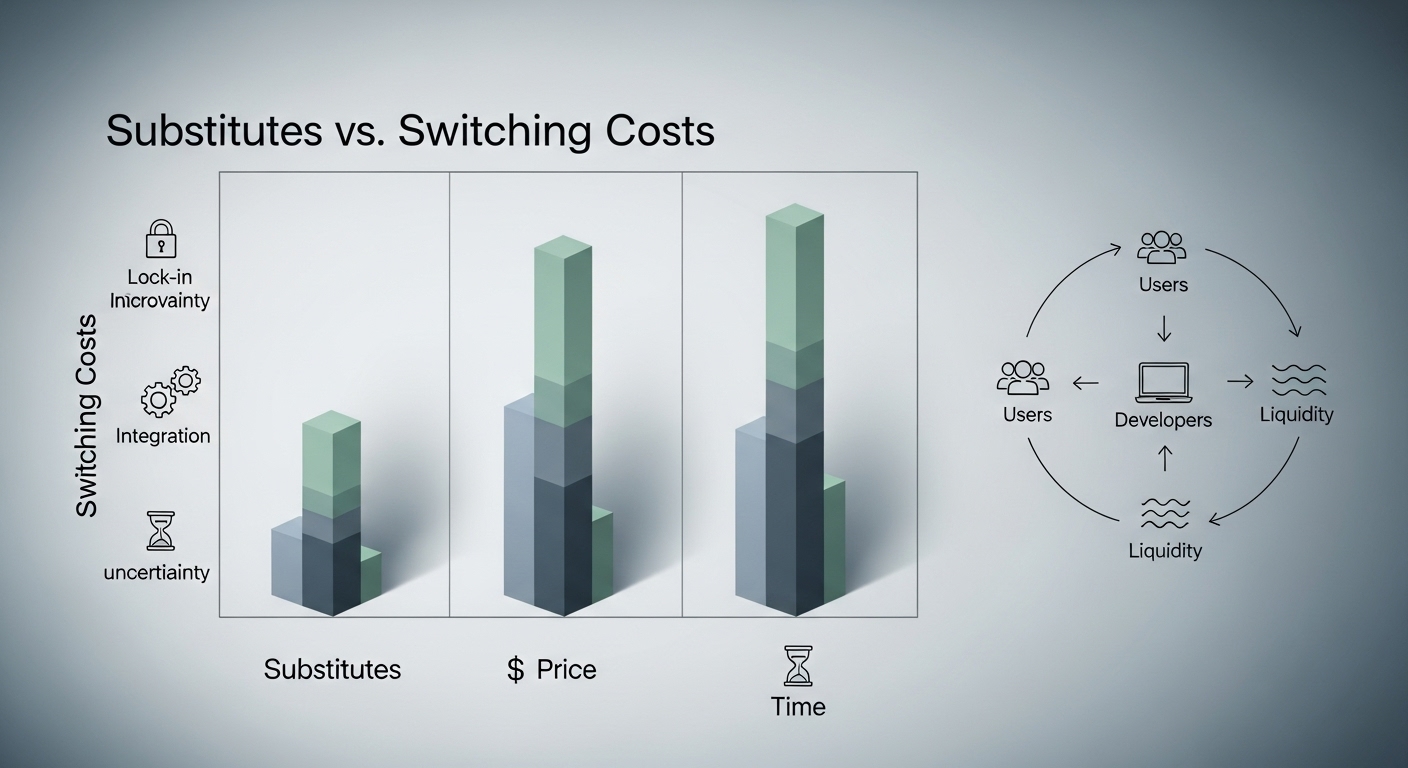 Substitutes vs. Switching Costs

Switching Costs

Lock-in
Incrovainty

Integration

uncertiainty

Substitutes

$ Price

Time

Users

Users

Developers

Liquidity

Liquidity